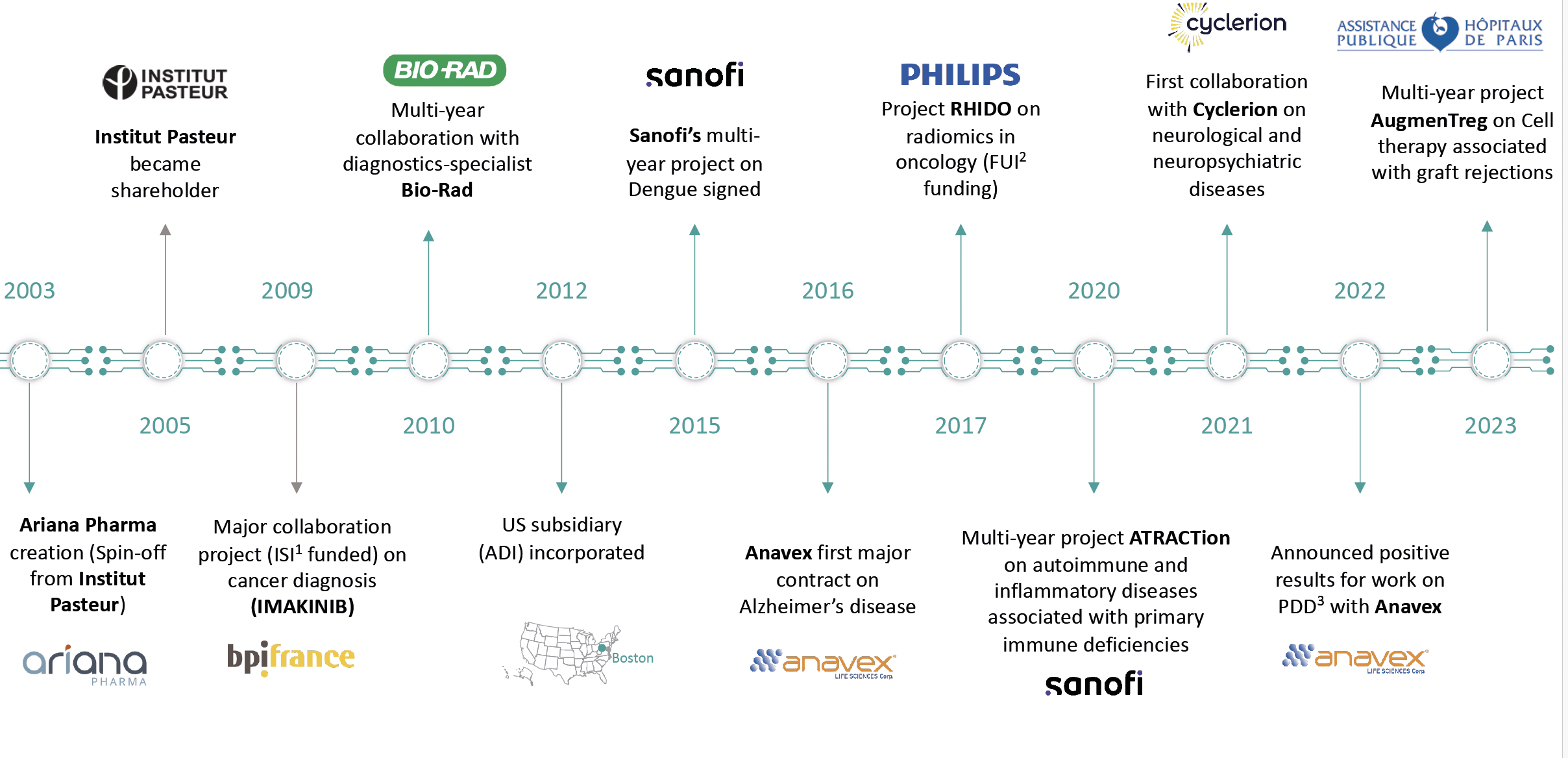 INSTITUT PASTEUR

Institut Pasteur became shareholder

BIO-RAD

Multi-year collaboration with diagnostics-specialist Bio-Rad

sanofi

Sanofi's multi-year project on Dengue signed

PHILIPS

Project RHIDO on radiomics in oncology (FUI$^2$ funding)

cyclerion

First collaboration with Cyclerion on neurological and neuropsychiatric diseases

ASSISTANCE PUBLIQUE HÔPITAUX DE PARIS

Multi-year project AugmenTreg on Cell therapy associated with graft rejections

2003

2009

2012

2016

2020

2022

2005

2010

2015

2017

2021

2023

Ariana Pharma creation (Spin-off from Institut Pasteur)

ariana PHARMA

Major collaboration project (ISI$^1$ funded) on cancer diagnosis (IMAKINIB)

bpifrance

US subsidiary (ADI) incorporated

Boston

Anavex first major contract on Alzheimer's disease

anavex LIFE SCIENCES Corp.

Multi-year project ATRACTion on autoimmune and inflammatory diseases associated with primary immune deficiencies

sanofi

Announced positive results for work on PDD$^3$ with Anavex

anavex LIFE SCIENCES Corp.